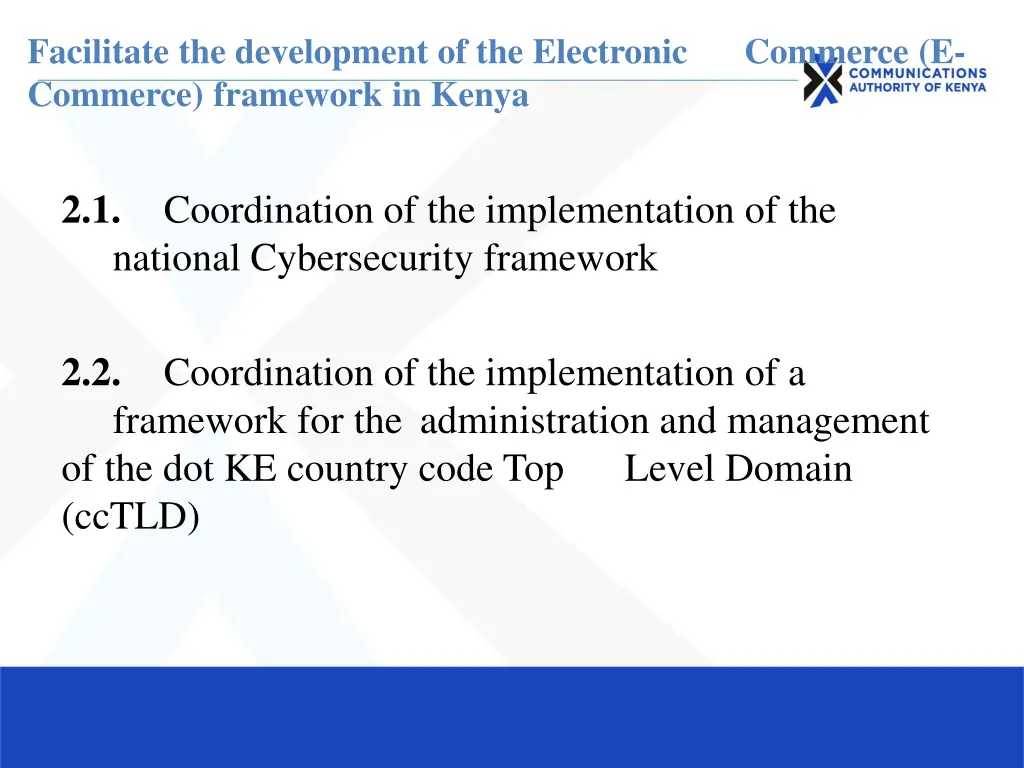 Facilitate the development of the Electronic Commerce (E-Commerce) framework in Kenya

COMMUNICATIONS AUTHORITY OF KENYA

2.1. Coordination of the implementation of the national Cybersecurity framework

2.2. Coordination of the implementation of a framework for the administration and management of the dot KE country code Top Level Domain (ccTLD)